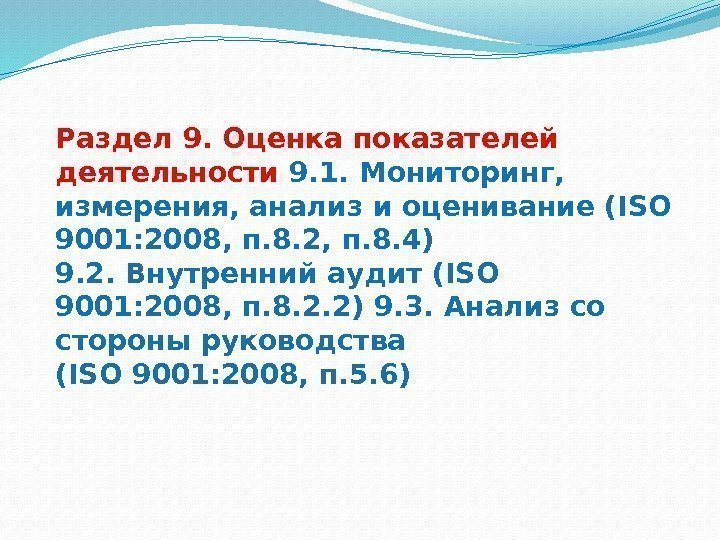 Раздел 9. Оценка показателей деятельности 9.1. Мониторинг, измерения, анализ и оценивание (ISO 9001:2008, п.8.2, п.8.4)
9.2. Внутренний аудит (ISO 9001:2008, п.8.2.2) 9.3. Анализ со стороны руководства
(ISO 9001:2008, п.5.6)